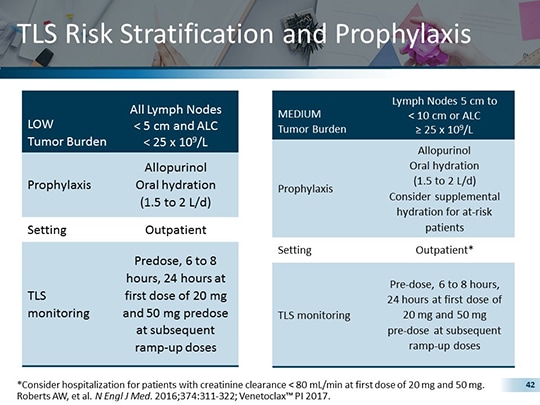 TLS Risk Stratification and Prophylaxis

| LOW Tumor Burden | All Lymph Nodes < 5 cm and ALC < 25 x $10^9$/L |
|---|---|
| Prophylaxis | Allopurinol Oral hydration (1.5 to 2 L/d) |
| Setting | Outpatient |
| TLS monitoring | Predose, 6 to 8 hours, 24 hours at first dose of 20 mg and 50 mg predose at subsequent ramp-up doses |

| MEDIUM Tumor Burden | Lymph Nodes 5 cm to < 10 cm or ALC ≥ 25 x $10^9$/L |
|---|---|
| Prophylaxis | Allopurinol Oral hydration (1.5 to 2 L/d) Consider supplemental hydration for at-risk patients |
| Setting | Outpatient* |
| TLS monitoring | Pre-dose, 6 to 8 hours, 24 hours at first dose of 20 mg and 50 mg pre-dose at subsequent ramp-up doses |

*Consider hospitalization for patients with creatinine clearance < 80 mL/min at first dose of 20 mg and 50 mg.
Roberts AW, et al. N Engl J Med. 2016;374:311-322; Venetoclax™ PI 2017.

42